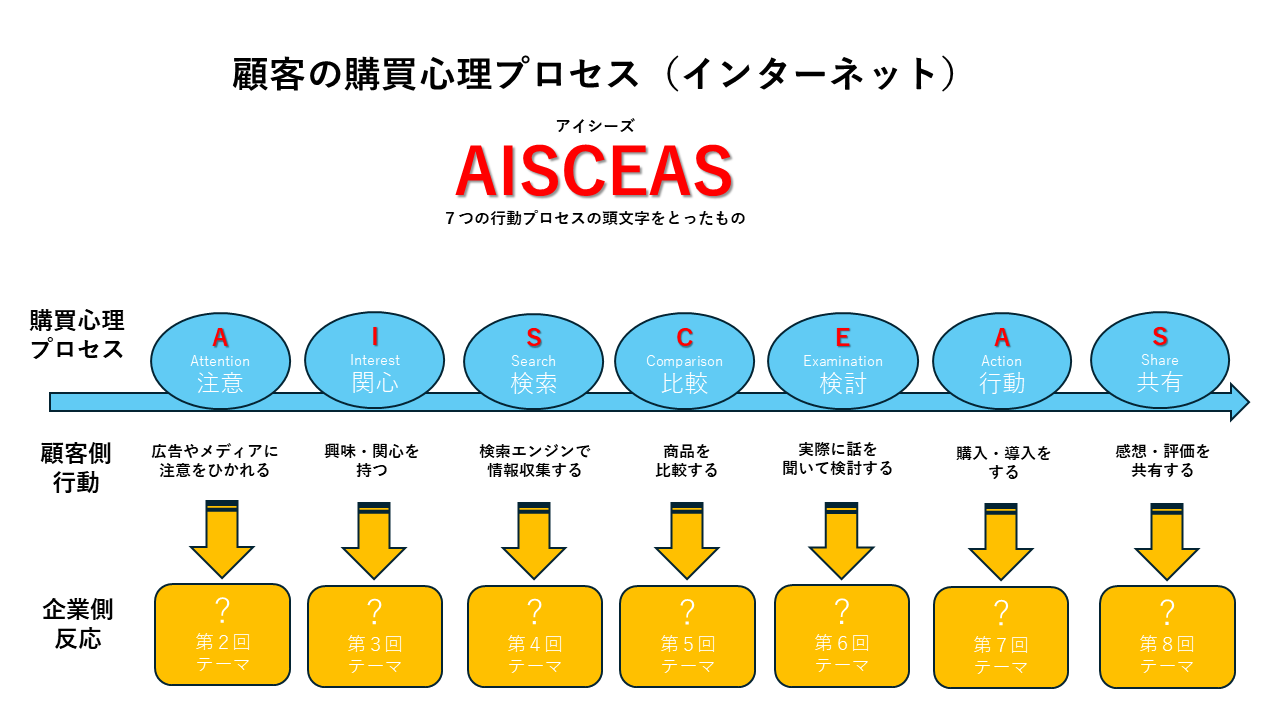 顧客の購買心理プロセス（インターネット）

アイシーズ
AISCEAS
７つの行動プロセスの頭文字をとったもの

購買心理プロセス

A
Attention
注意

I
Interest
関心

S
Search
検索

C
Comparison
比較

E
Examination
検討

A
Action
行動

S
Share
共有

顧客側行動

広告やメディアに注意をひかれる

興味・関心を持つ

検索エンジンで情報収集する

商品を比較する

実際に話を聞いて検討する

購入・導入をする

感想・評価を共有する

企業側反応

？
第２回
テーマ

？
第３回
テーマ

？
第４回
テーマ

？
第５回
テーマ

？
第６回
テーマ

？
第７回
テーマ

？
第８回
テーマ